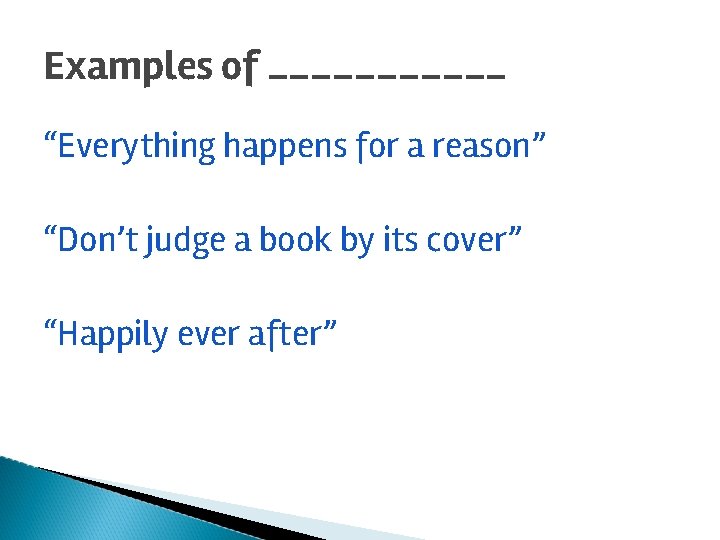 Examples of ___________

“Everything happens for a reason”

“Don’t judge a book by its cover”

“Happily ever after”